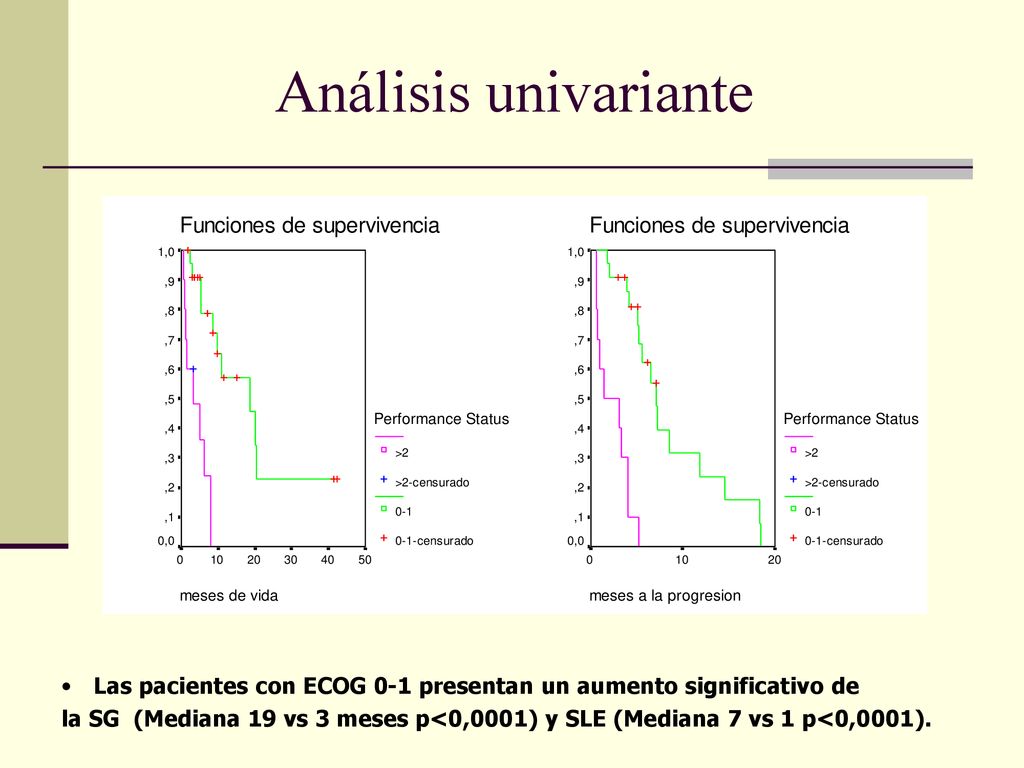 Análisis univariante

Funciones de supervivencia

1,0
,9
,8
,7
,6
,5
,4
,3
,2
,1
0,0

0 10 20 30 40 50

meses de vida

Performance Status
>2
>2-censurado
0-1
0-1-censurado

Funciones de supervivencia

1,0
,9
,8
,7
,6
,5
,4
,3
,2
,1
0,0

0 10 20

meses a la progresion

Performance Status
>2
>2-censurado
0-1
0-1-censurado

• Las pacientes con ECOG 0-1 presentan un aumento significativo de la SG (Mediana 19 vs 3 meses p<0,0001) y SLE (Mediana 7 vs 1 p<0,0001).